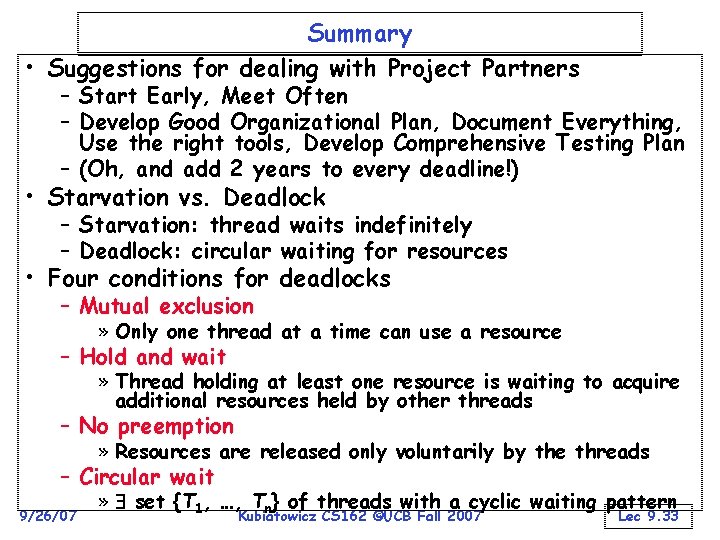 Summary

• Suggestions for dealing with Project Partners
  – Start Early, Meet Often
  – Develop Good Organizational Plan, Document Everything, Use the right tools, Develop Comprehensive Testing Plan
  – (Oh, and add 2 years to every deadline!)
• Starvation vs. Deadlock
  – Starvation: thread waits indefinitely
  – Deadlock: circular waiting for resources
• Four conditions for deadlocks
  – Mutual exclusion
    » Only one thread at a time can use a resource
  – Hold and wait
    » Thread holding at least one resource is waiting to acquire additional resources held by other threads
  – No preemption
    » Resources are released only voluntarily by the threads
  – Circular wait
    » $\exists$ set $\{T_1, \ldots, T_n\}$ of threads with a cyclic waiting pattern

9/26/07 Kubiatowicz CS162 ©UCB Fall 2007 Lec 9.33